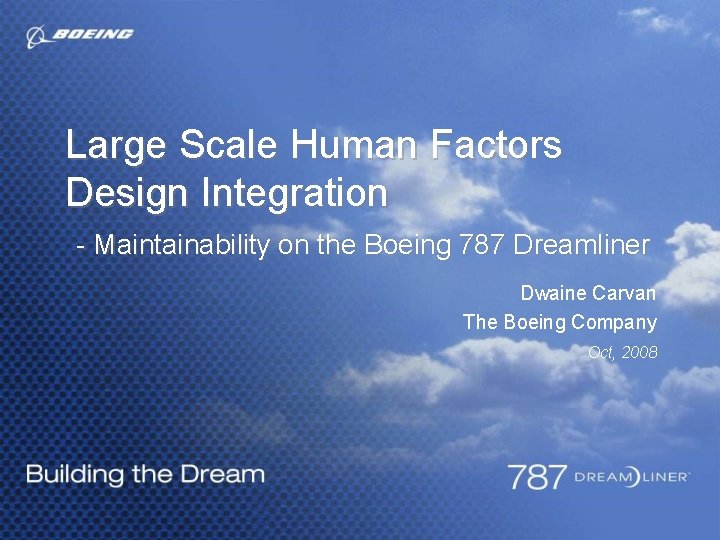 BOEING

Large Scale Human Factors Design Integration

- Maintainability on the Boeing 787 Dreamliner

Dwaine Carvan
The Boeing Company
Oct, 2008

Building the Dream

787 DREAMLINER